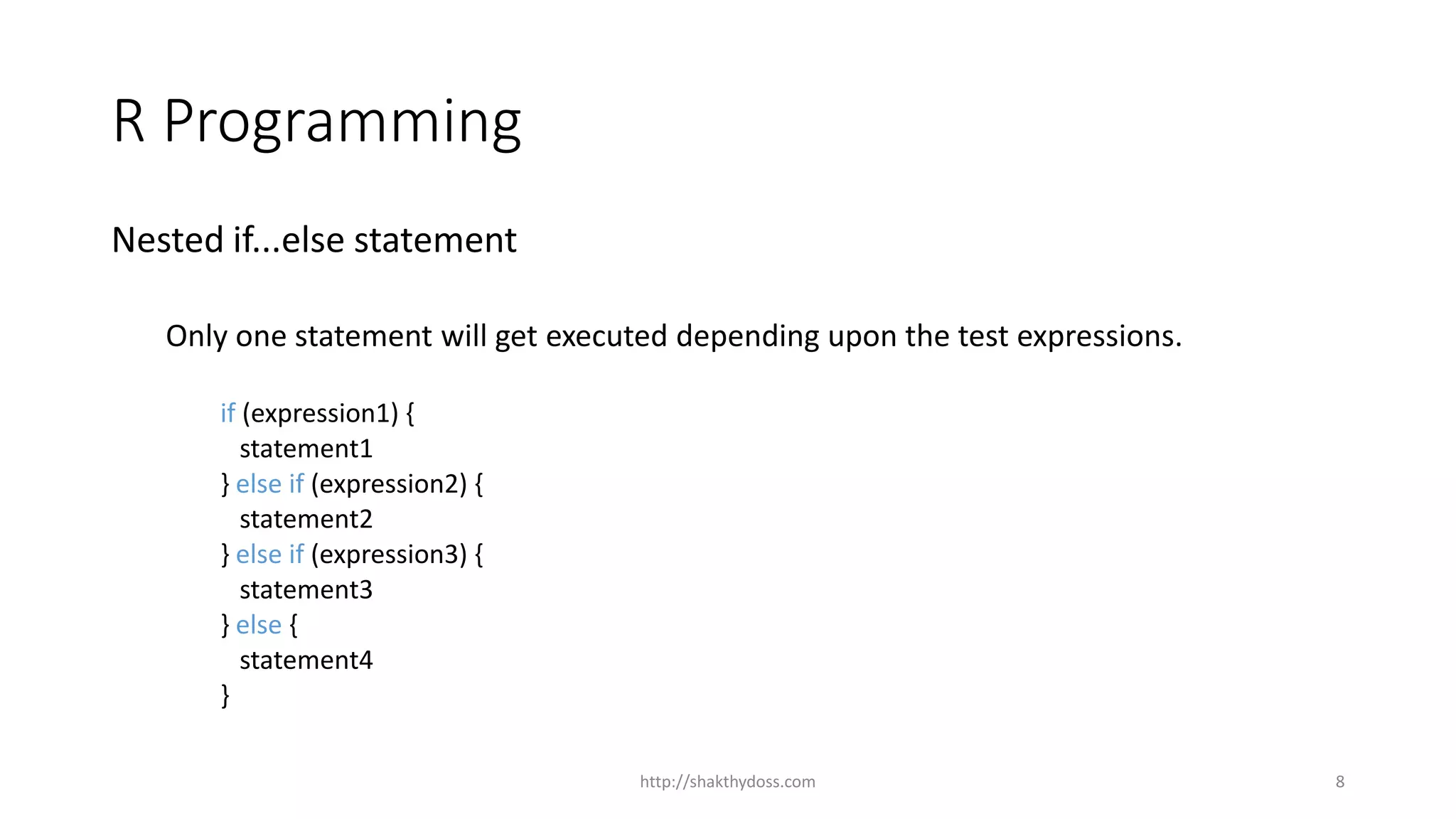 R Programming

Nested if...else statement

Only one statement will get executed depending upon the test expressions.

if (expression1) {
  statement1
} else if (expression2) {
  statement2
} else if (expression3) {
  statement3
} else {
  statement4
}

http://shakthydoss.com

8